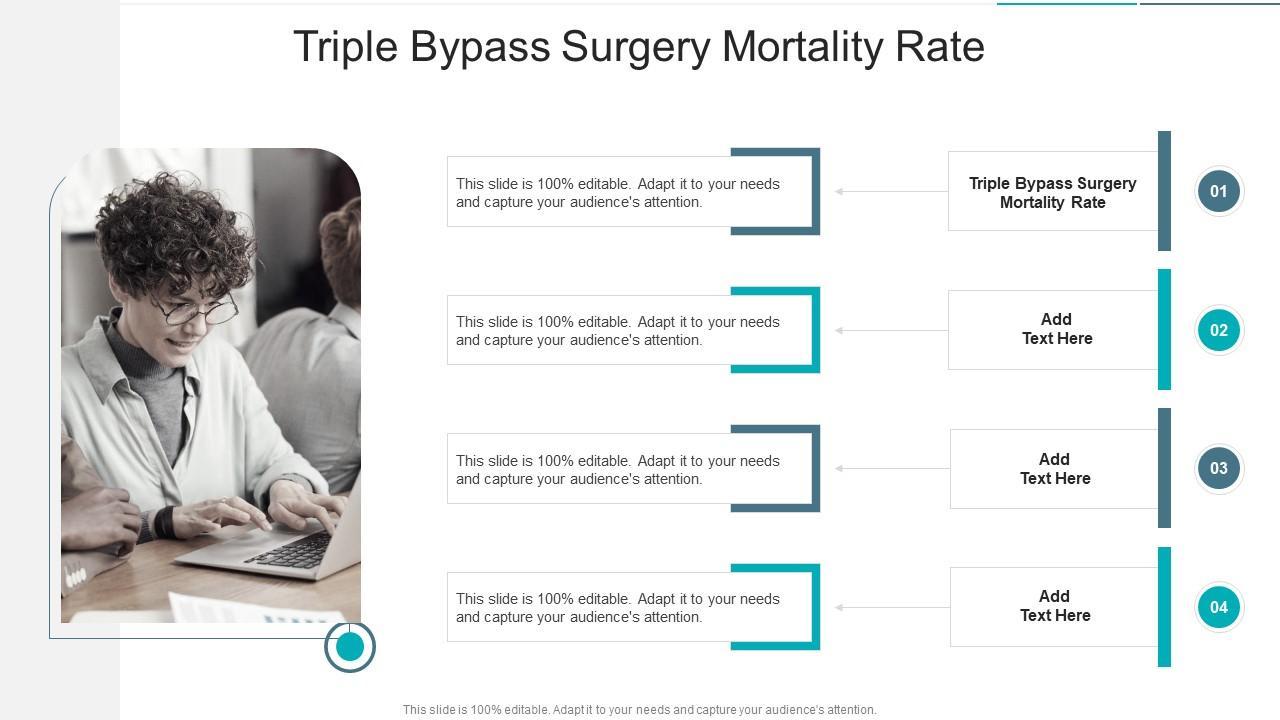 Triple Bypass Surgery Mortality Rate

This slide is 100% editable. Adapt it to your needs and capture your audience's attention.

Triple Bypass Surgery Mortality Rate

01

This slide is 100% editable. Adapt it to your needs and capture your audience's attention.

Add Text Here

02

This slide is 100% editable. Adapt it to your needs and capture your audience's attention.

Add Text Here

03

This slide is 100% editable. Adapt it to your needs and capture your audience's attention.

Add Text Here

04

This slide is 100% editable. Adapt it to your needs and capture your audience's attention.